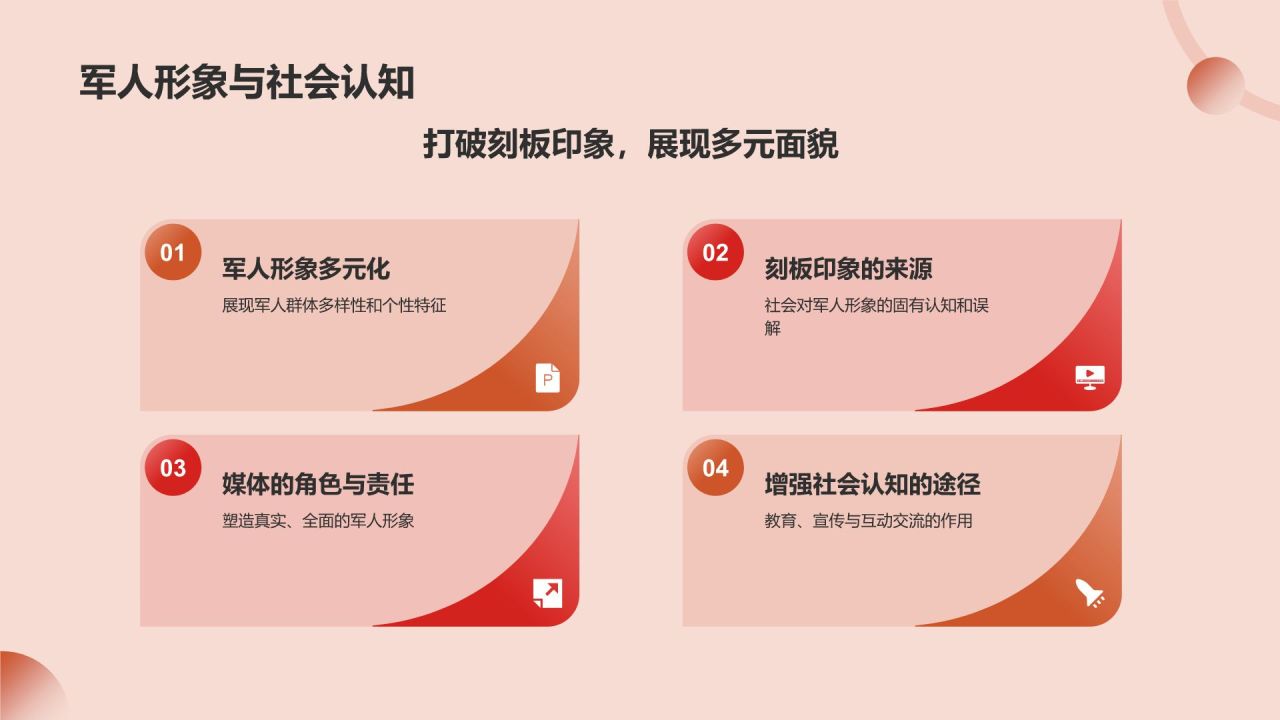 军人形象与社会认知

打破刻板印象，展现多元面貌

01
军人形象多元化
展现军人群体多样性和个性特征

02
刻板印象的来源
社会对军人形象的固有认知和误解

03
媒体的角色与责任
塑造真实、全面的军人形象

04
增强社会认知的途径
教育、宣传与互动交流的作用